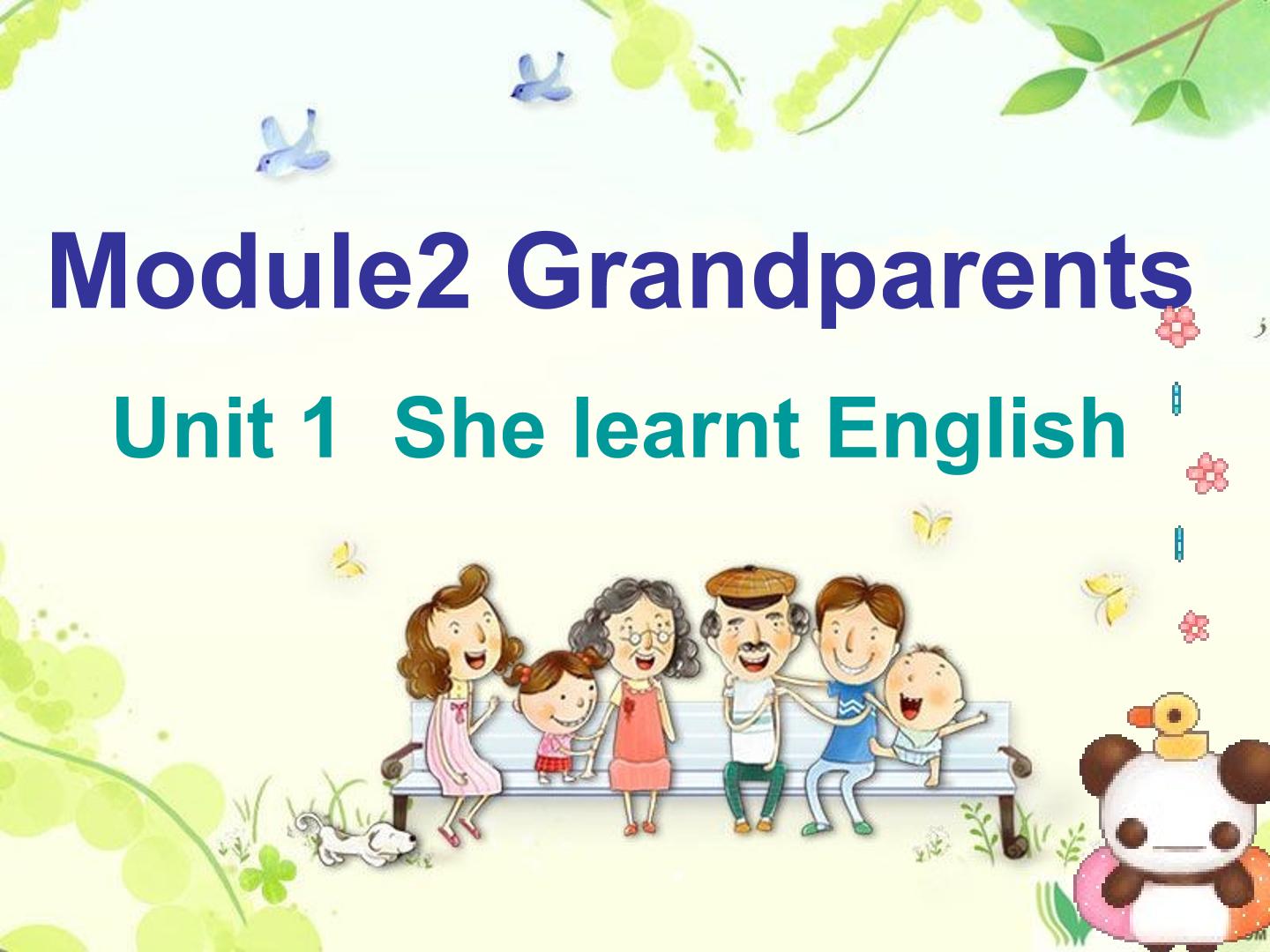 Module2 Grandparents

Unit 1 She learnt English